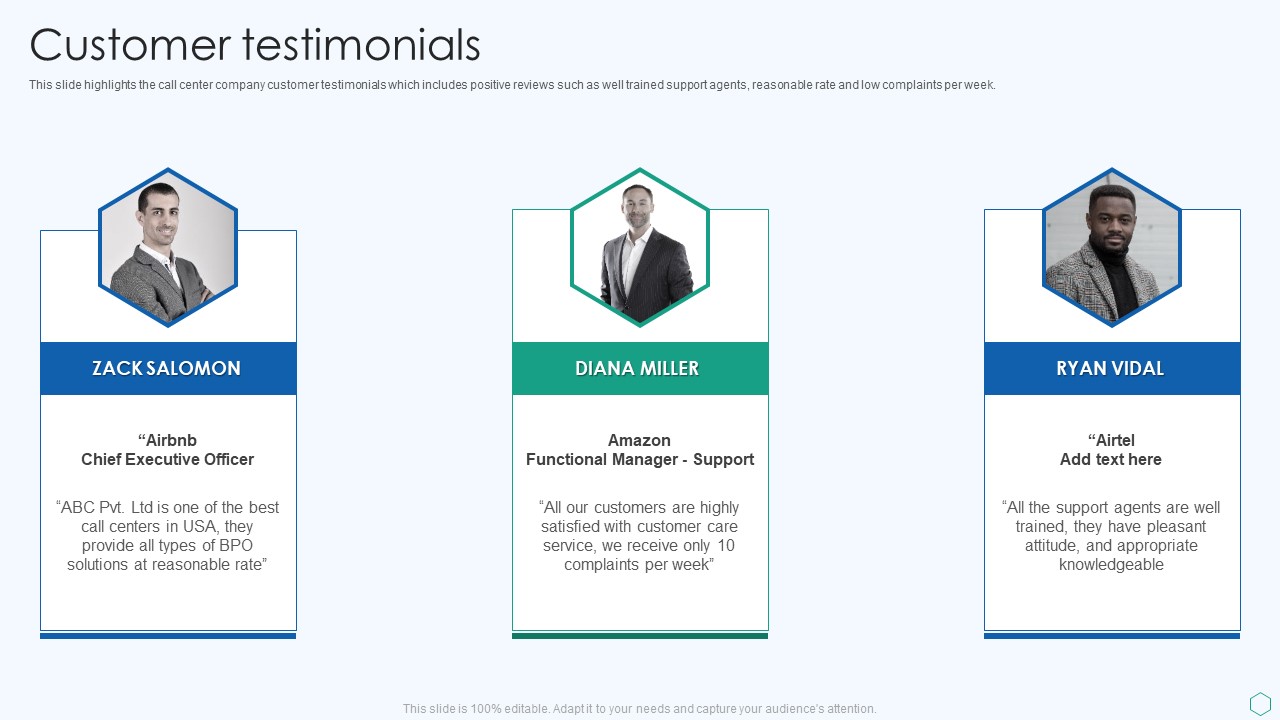 Customer testimonials

This slide highlights the call center company customer testimonials which includes positive reviews such as well trained support agents, reasonable rate and low complaints per week.

ZACK SALOMON

“Airbnb
Chief Executive Officer

“ABC Pvt. Ltd is one of the best call centers in USA, they provide all types of BPO solutions at reasonable rate”

DIANA MILLER

Amazon
Functional Manager - Support

“All our customers are highly satisfied with customer care service, we receive only 10 complaints per week”

RYAN VIDAL

“Airtel
Add text here

“All the support agents are well trained, they have pleasant attitude, and appropriate knowledgeable

This slide is 100% editable. Adapt it to your needs and capture your audience's attention.